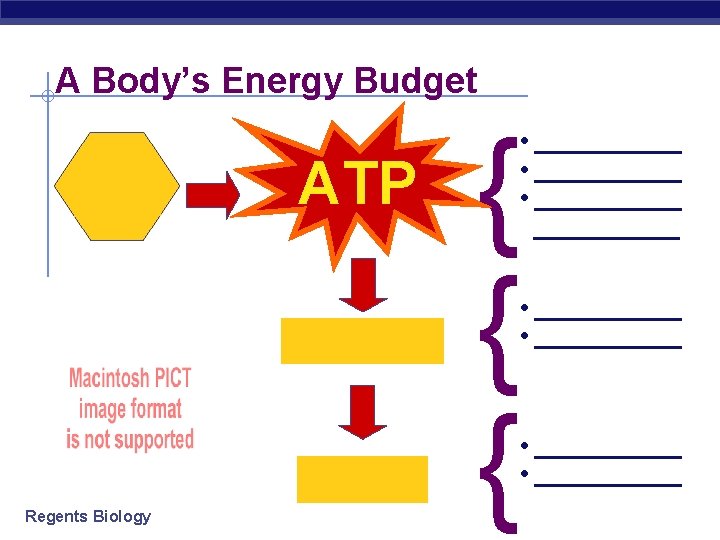 A Body's Energy Budget

ATP

Macintosh PICT image format is not supported

Regents Biology